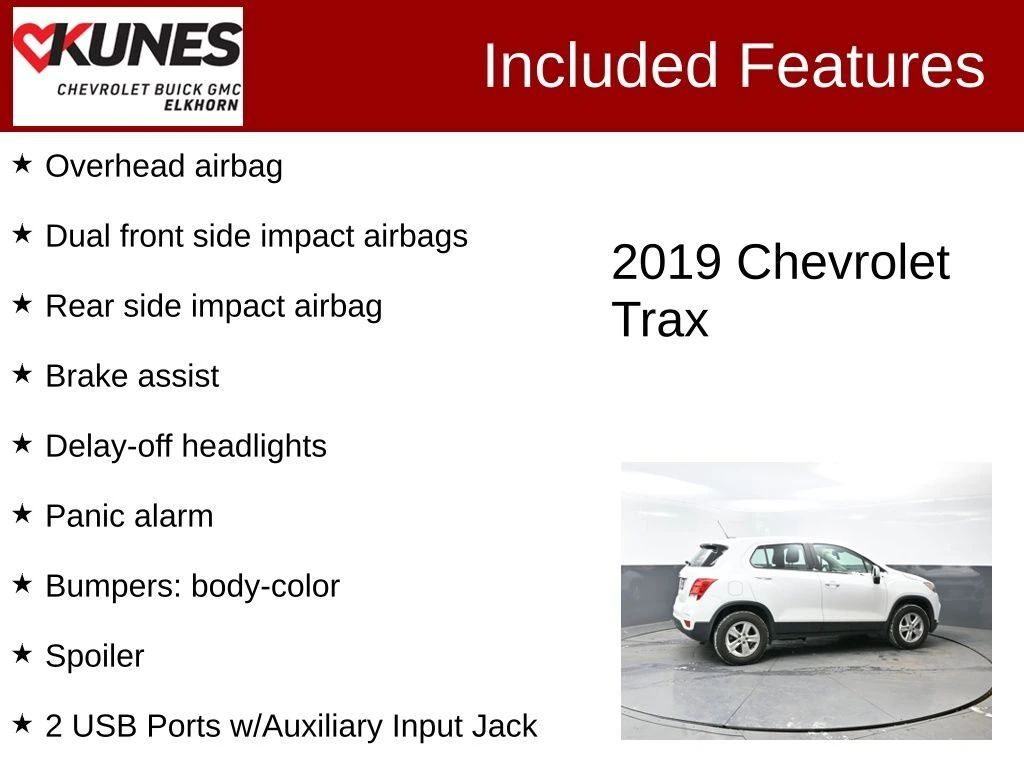 KUNES
CHEVROLET BUICK GMC
ELKHORN

Included Features

★ Overhead airbag

★ Dual front side impact airbags

★ Rear side impact airbag

★ Brake assist

★ Delay-off headlights

★ Panic alarm

★ Bumpers: body-color

★ Spoiler

★ 2 USB Ports w/Auxiliary Input Jack

2019 Chevrolet Trax